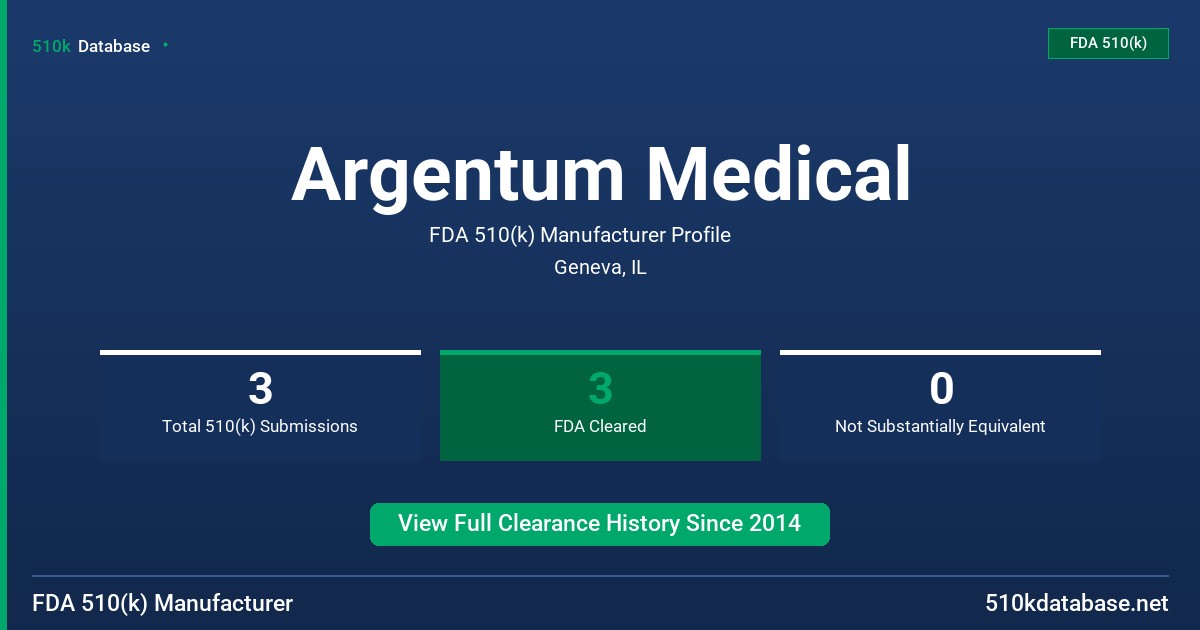 510k Database

FDA 510(k)

Argentum Medical

FDA 510(k) Manufacturer Profile

Geneva, IL

3
Total 510(k) Submissions

3
FDA Cleared

0
Not Substantially Equivalent

View Full Clearance History Since 2014

FDA 510(k) Manufacturer

510kdatabase.net